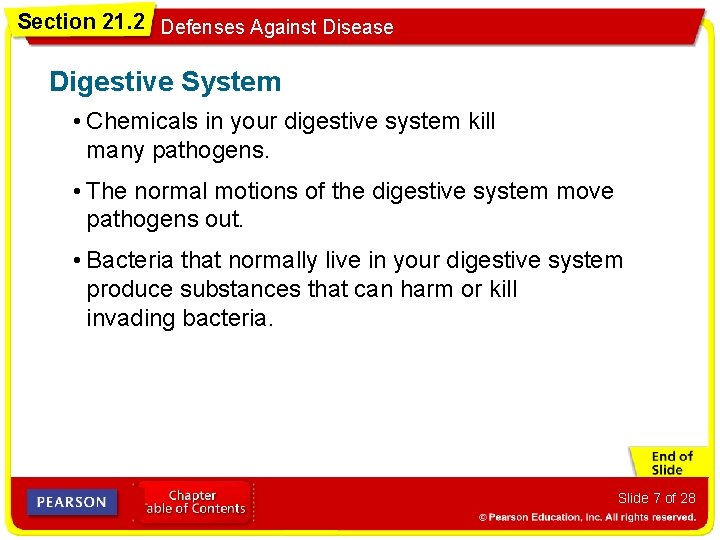 Section 21.2 Defenses Against Disease

Digestive System

• Chemicals in your digestive system kill many pathogens.

• The normal motions of the digestive system move pathogens out.

• Bacteria that normally live in your digestive system produce substances that can harm or kill invading bacteria.

End of Slide

PEARSON

Chapter Table of Contents

Slide 7 of 28

© Pearson Education, Inc. All rights reserved.